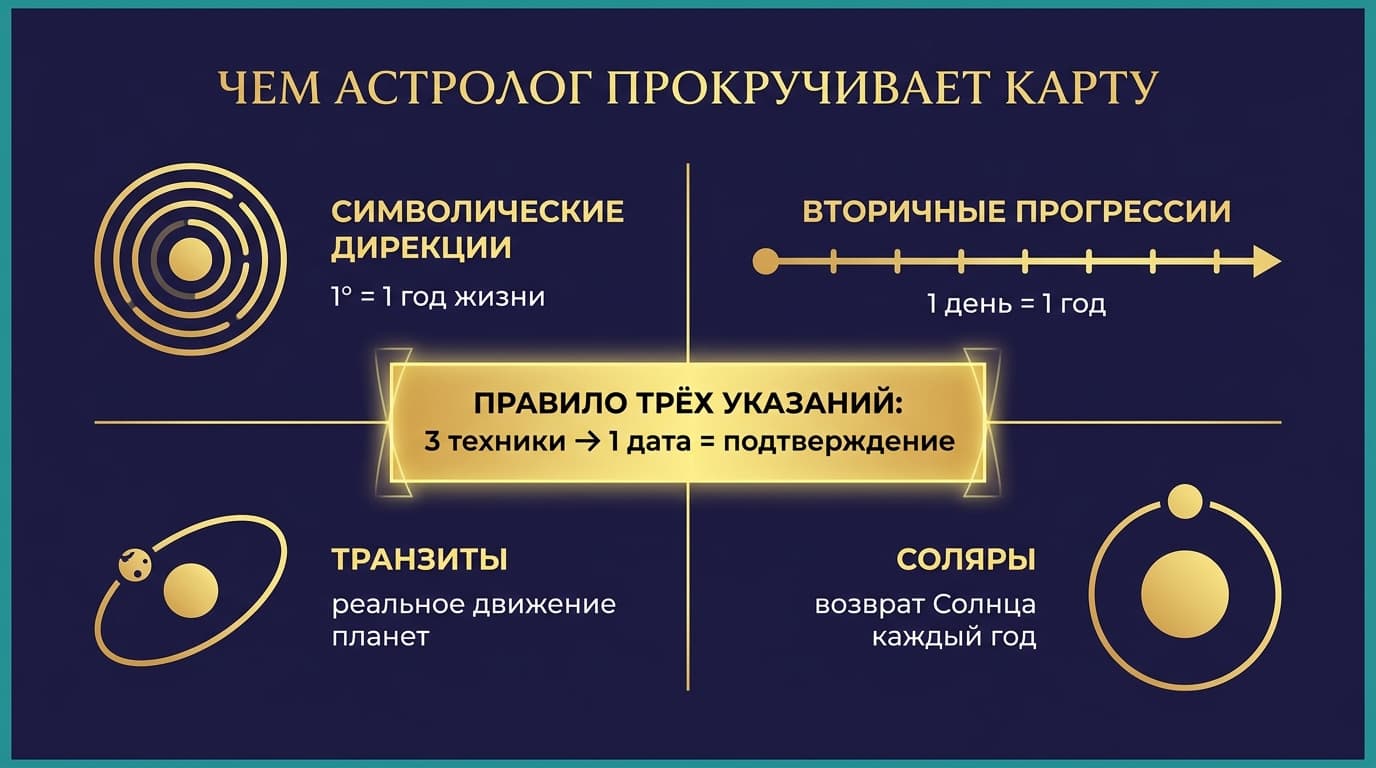 ЧЕМ АСТРОЛОГ ПРОКРУЧИВАЕТ КАРТУ

СИМВОЛИЧЕСКИЕ ДИРЕКЦИИ

1° = 1 год жизни

ВТОРИЧНЫЕ ПРОГРЕССИИ

1 день = 1 год

ПРАВИЛО ТРЁХ УКАЗАНИЙ:
3 техники → 1 дата = подтверждение

ТРАНЗИТЫ

реальное движение планет

СОЛЯРЫ

возврат Солнца каждый год